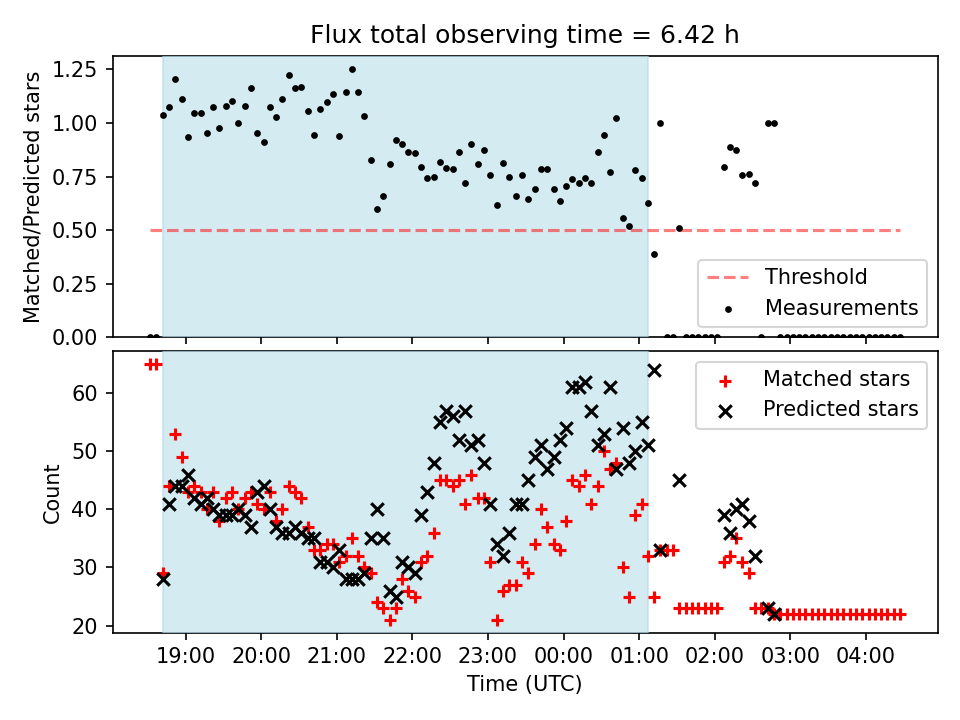 Flux total observing time = 6.42 h

Matched/Predicted stars

1.25
1.00
0.75
0.50
0.25
0.00

Threshold
Measurements

Count

60
50
40
30
20

Matched stars
Predicted stars

19:00 20:00 21:00 22:00 23:00 00:00 01:00 02:00 03:00 04:00

Time (UTC)